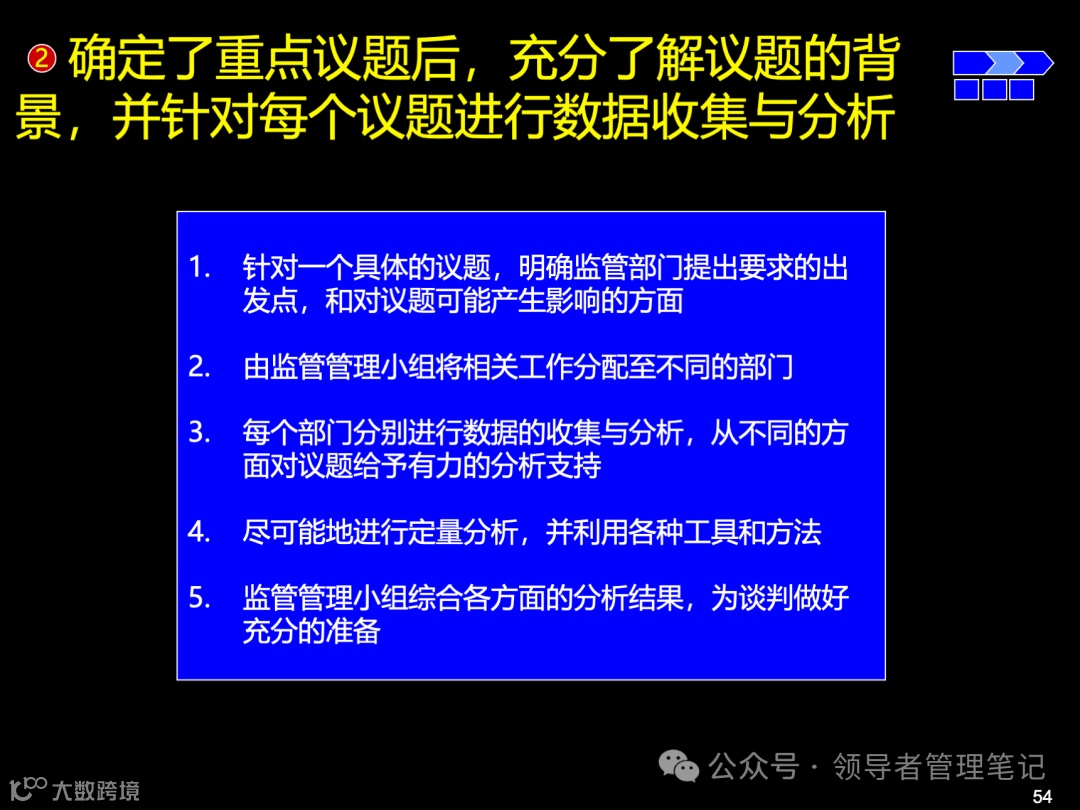 ❷ 确定了重点议题后，充分了解议题的背景，并针对每个议题进行数据收集与分析

1. 针对一个具体的议题，明确监管部门提出要求的出发点，和对议题可能产生影响的方面

2. 由监管管理小组将相关工作分配至不同的部门

3. 每个部门分别进行数据的收集与分析，从不同的方面对议题给予有力的分析支持

4. 尽可能地进行定量分析，并利用各种工具和方法

5. 监管管理小组综合各方面的分析结果，为谈判做好充分的准备

公众号 · 领导者管理笔记

大数跨境

54